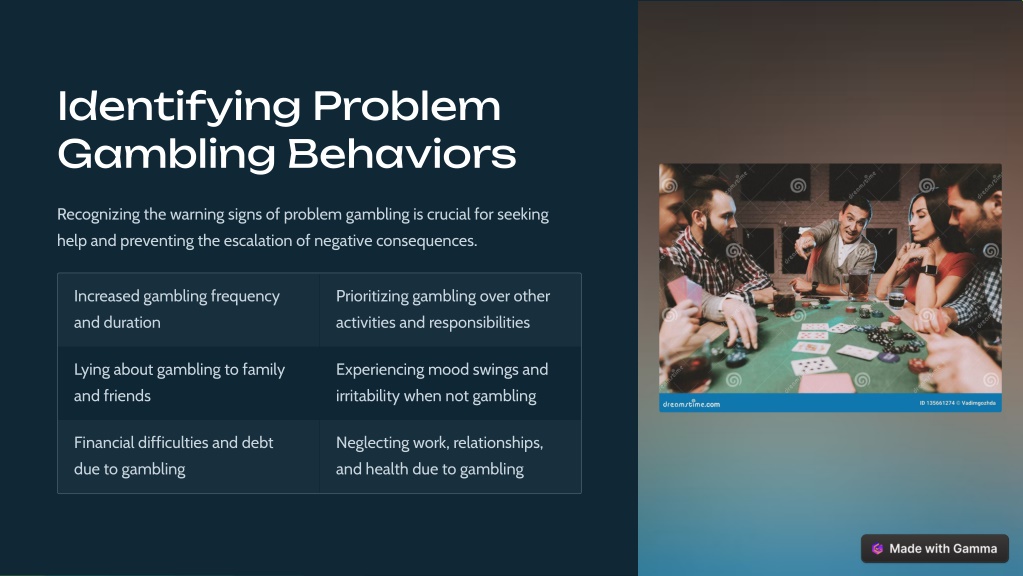 Identifying Problem Gambling Behaviors

Recognizing the warning signs of problem gambling is crucial for seeking help and preventing the escalation of negative consequences.

| | |
|---|---|
| Increased gambling frequency and duration | Prioritizing gambling over other activities and responsibilities |
| Lying about gambling to family and friends | Experiencing mood swings and irritability when not gambling |
| Financial difficulties and debt due to gambling | Neglecting work, relationships, and health due to gambling |

dreamstime.com

ID 135661274 © Vadimgozhda

Made with Gamma